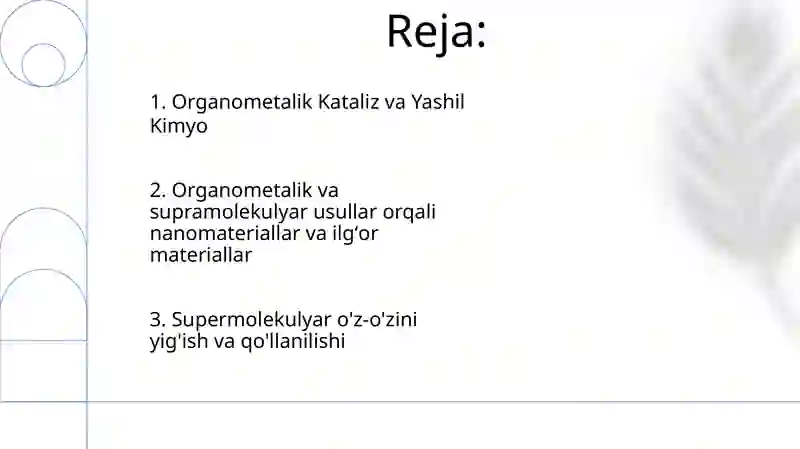 Reja:

1. Organometalik Kataliz va Yashil Kimyo

2. Organometalik va supramolekulyar usullar orqali nanomateriallar va ilg‘or materiallar

3. Supermolekulyar o'z-o'zini yig'ish va qo'llanilishi